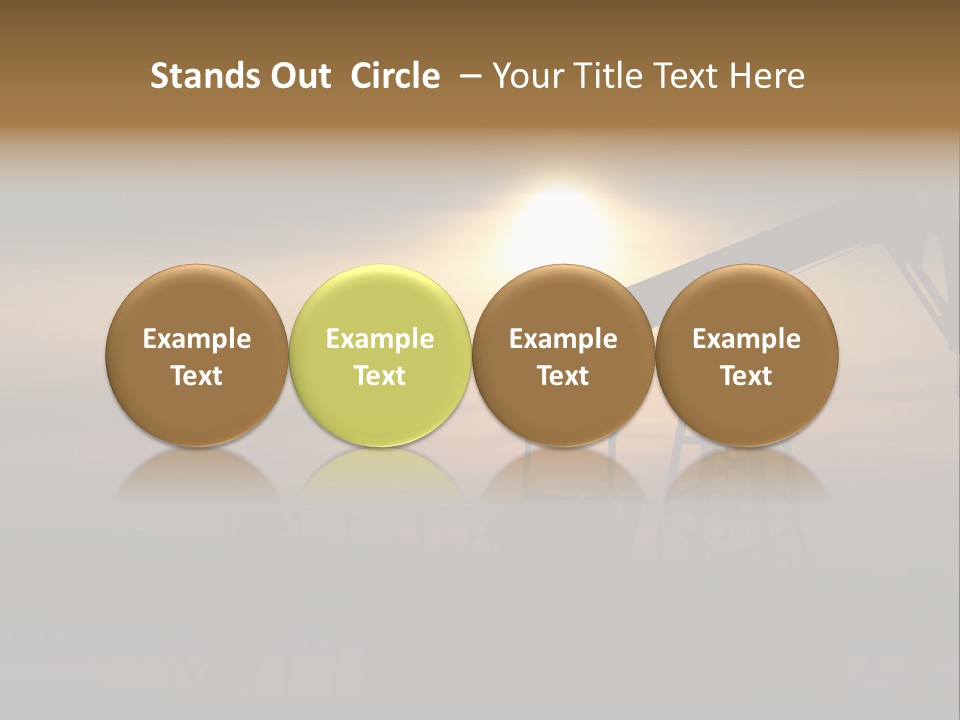 Stands Out Circle – Your Title Text Here

Example Text

Example Text

Example Text

Example Text